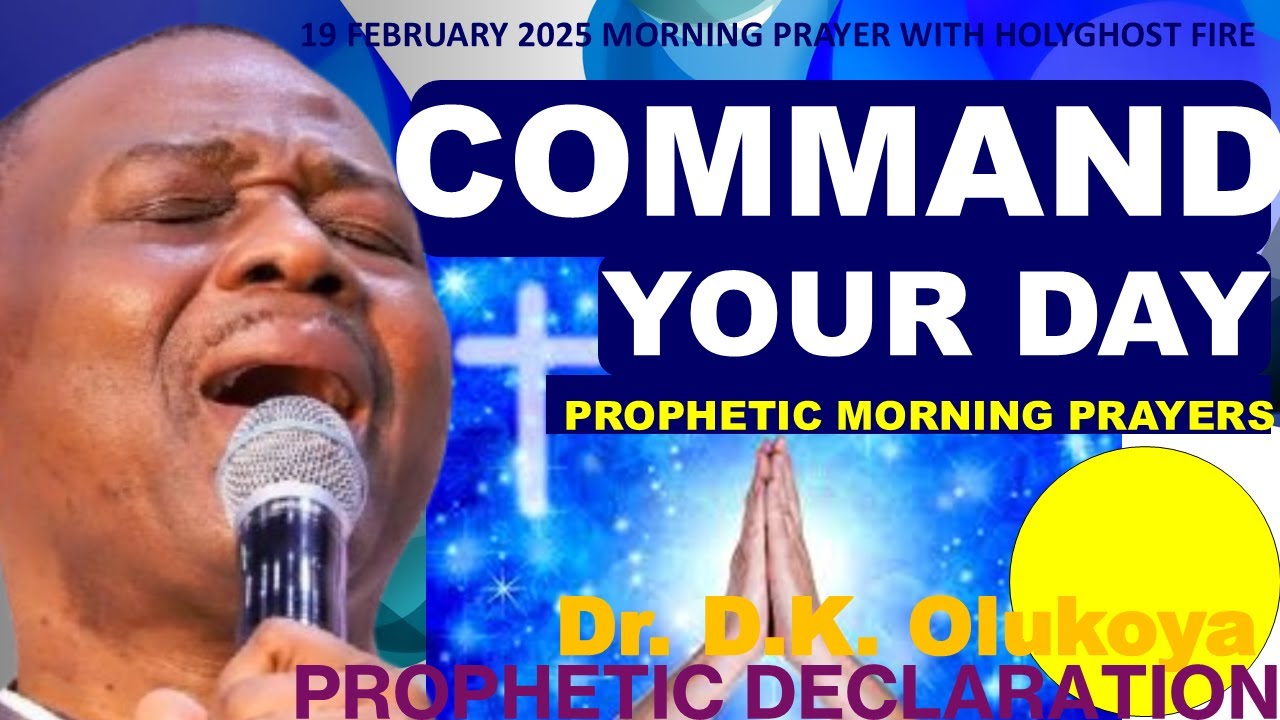 19 FEBRUARY 2025 MORNING PRAYER WITH HOLYGHOST FIRE

COMMAND YOUR DAY

PROPHETIC MORNING PRAYERS

Dr. D.K. Olukoya

PROPHETIC DECLARATION